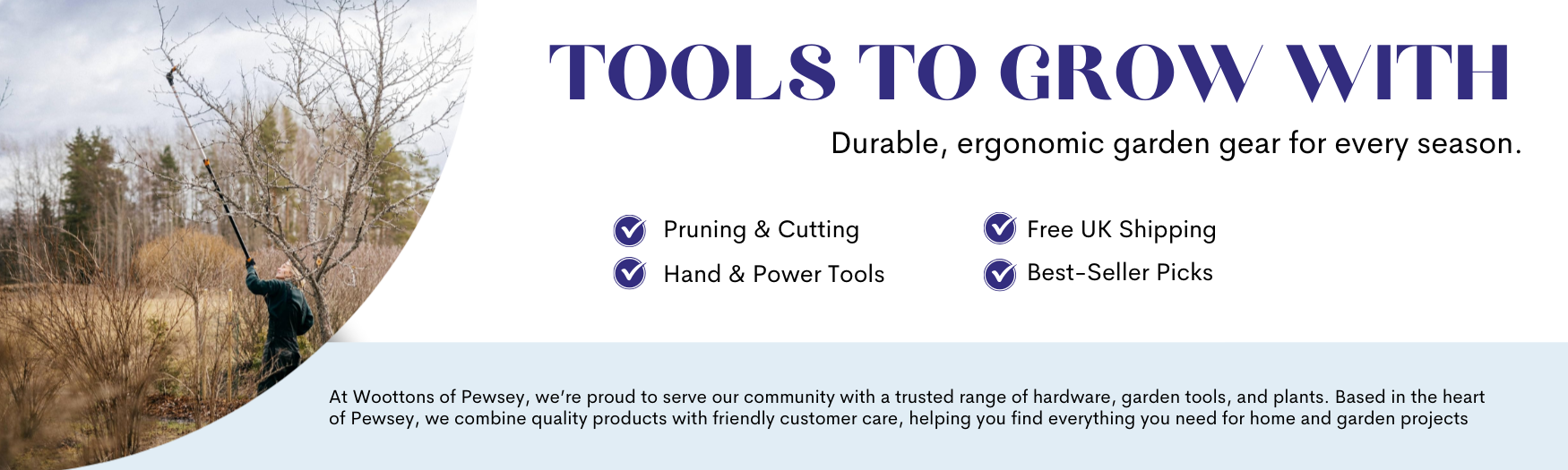 TOOLS TO GROW WITH

Durable, ergonomic garden gear for every season.

Pruning & Cutting
Hand & Power Tools

Free UK Shipping
Best-Seller Picks

At Woottons of Pewsey, we're proud to serve our community with a trusted range of hardware, garden tools, and plants. Based in the heart of Pewsey, we combine quality products with friendly customer care, helping you find everything you need for home and garden projects